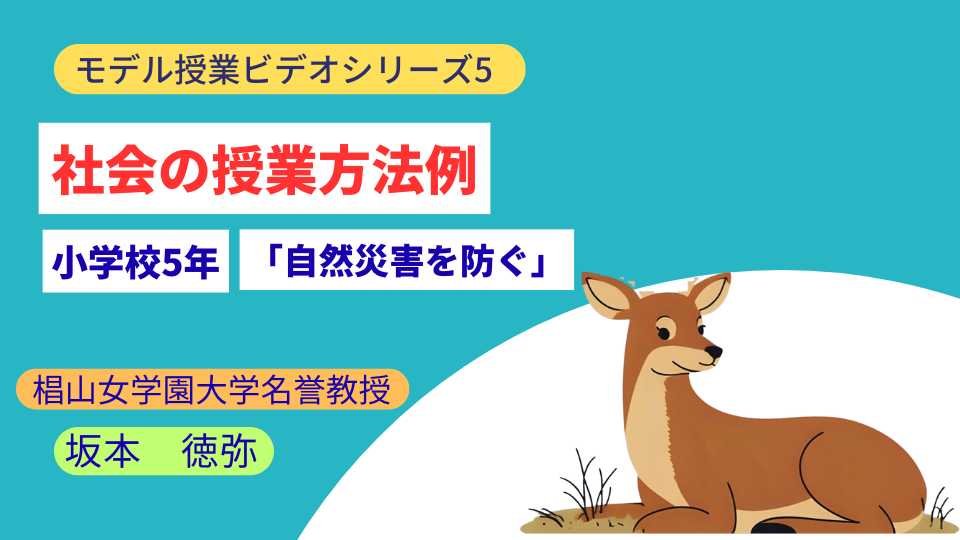 モデル授業ビデオシリーズ5

社会の授業方法例

小学校5年

「自然災害を防ぐ」

椙山女学園大学名誉教授

坂本　徳弥